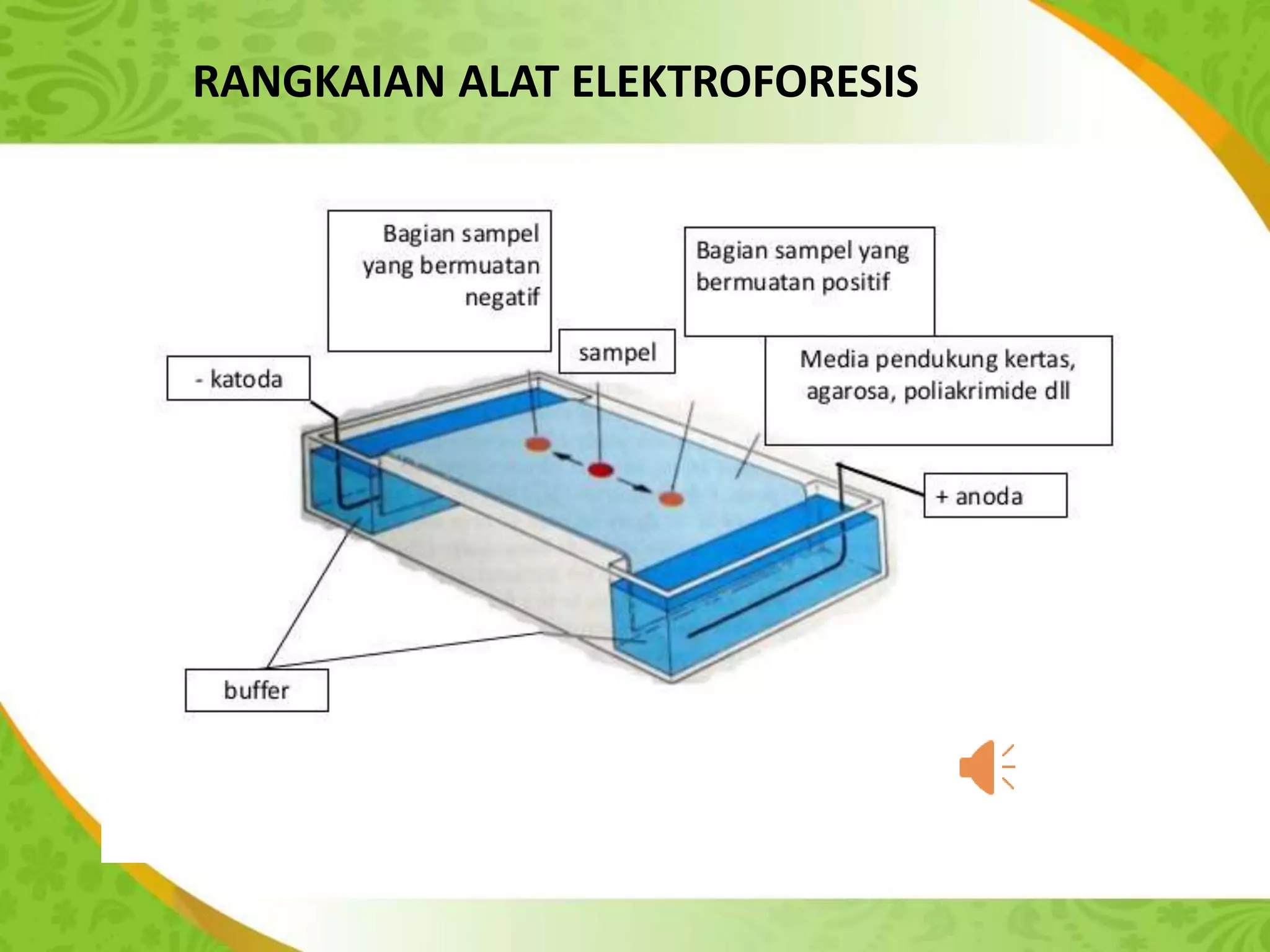 RANGKAIAN ALAT ELEKTROFORESIS

Bagian sampel yang bermuatan negatif

Bagian sampel yang bermuatan positif

sampel

- katoda

Media pendukung kertas, agarosa, poliakrimide dll

+ anoda

buffer